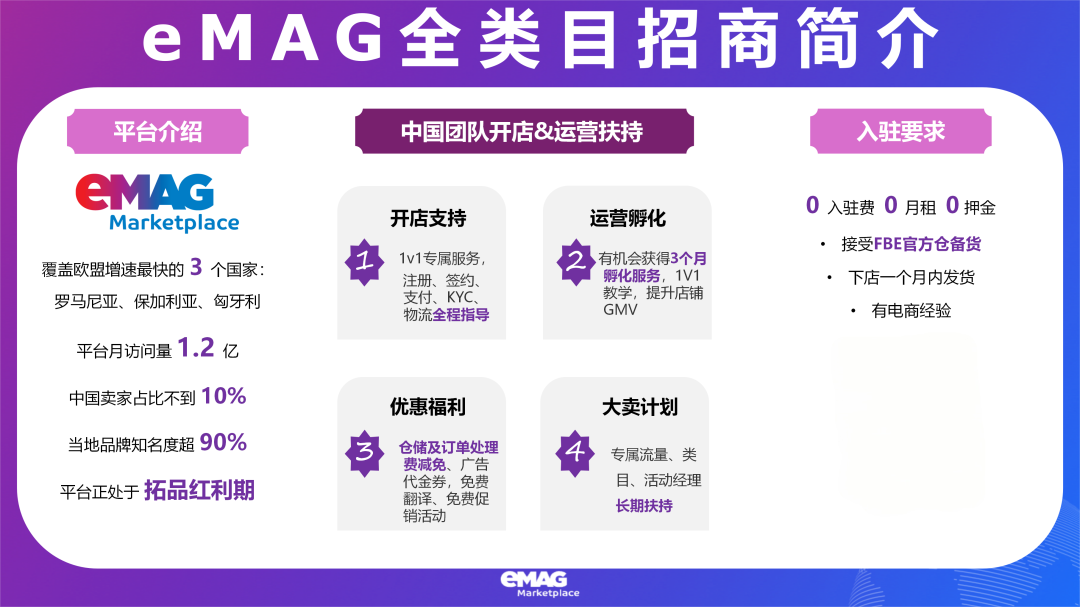 eMAG全类目招商简介

平台介绍

eMAG Marketplace

覆盖欧盟增速最快的 3 个国家：罗马尼亚、保加利亚、匈牙利

平台月访问量 1.2 亿

中国卖家占比不到 10%

当地品牌知名度超 90%

平台正处于 拓品红利期

中国团队开店&运营扶持

开店支持

1

1v1专属服务，注册、签约、支付、KYC、物流全程指导

运营孵化

2

有机会获得3个月孵化服务，1V1教学，提升店铺GMV

优惠福利

3

仓储及订单处理费减免、广告代金券，免费翻译、免费促销活动

大卖计划

4

专属流量、类目、活动经理长期扶持

入驻要求

0 入驻费 0 月租 0 押金

• 接受FBE官方仓备货

• 下店一个月内发货

• 有电商经验

eMAG Marketplace